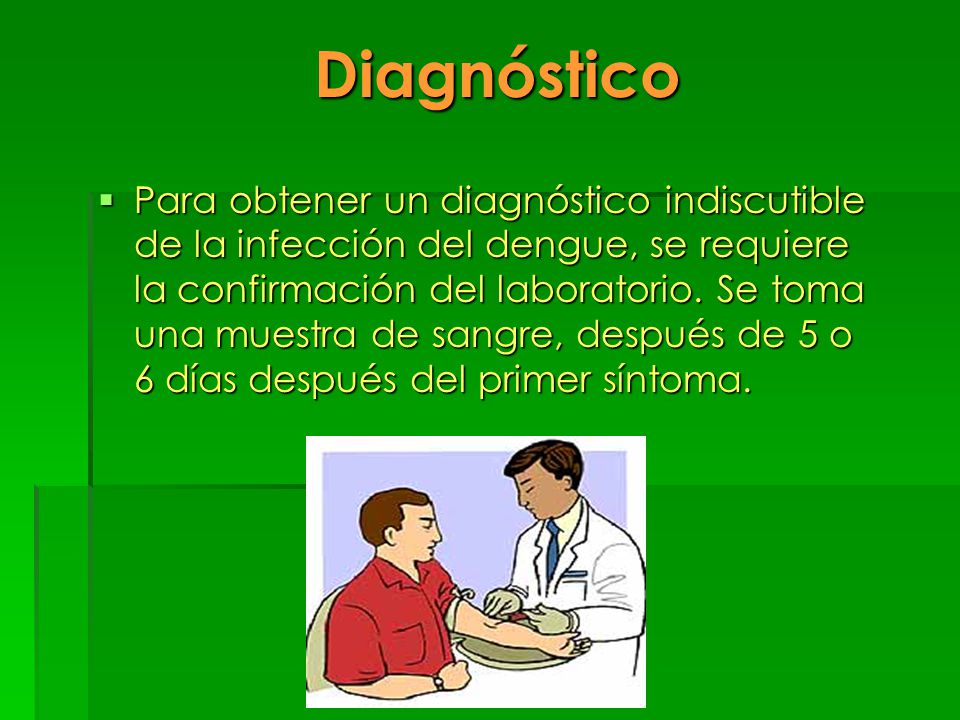 Diagnóstico

▪ Para obtener un diagnóstico indiscutible de la infección del dengue, se requiere la confirmación del laboratorio. Se toma una muestra de sangre, después de 5 o 6 días después del primer síntoma.